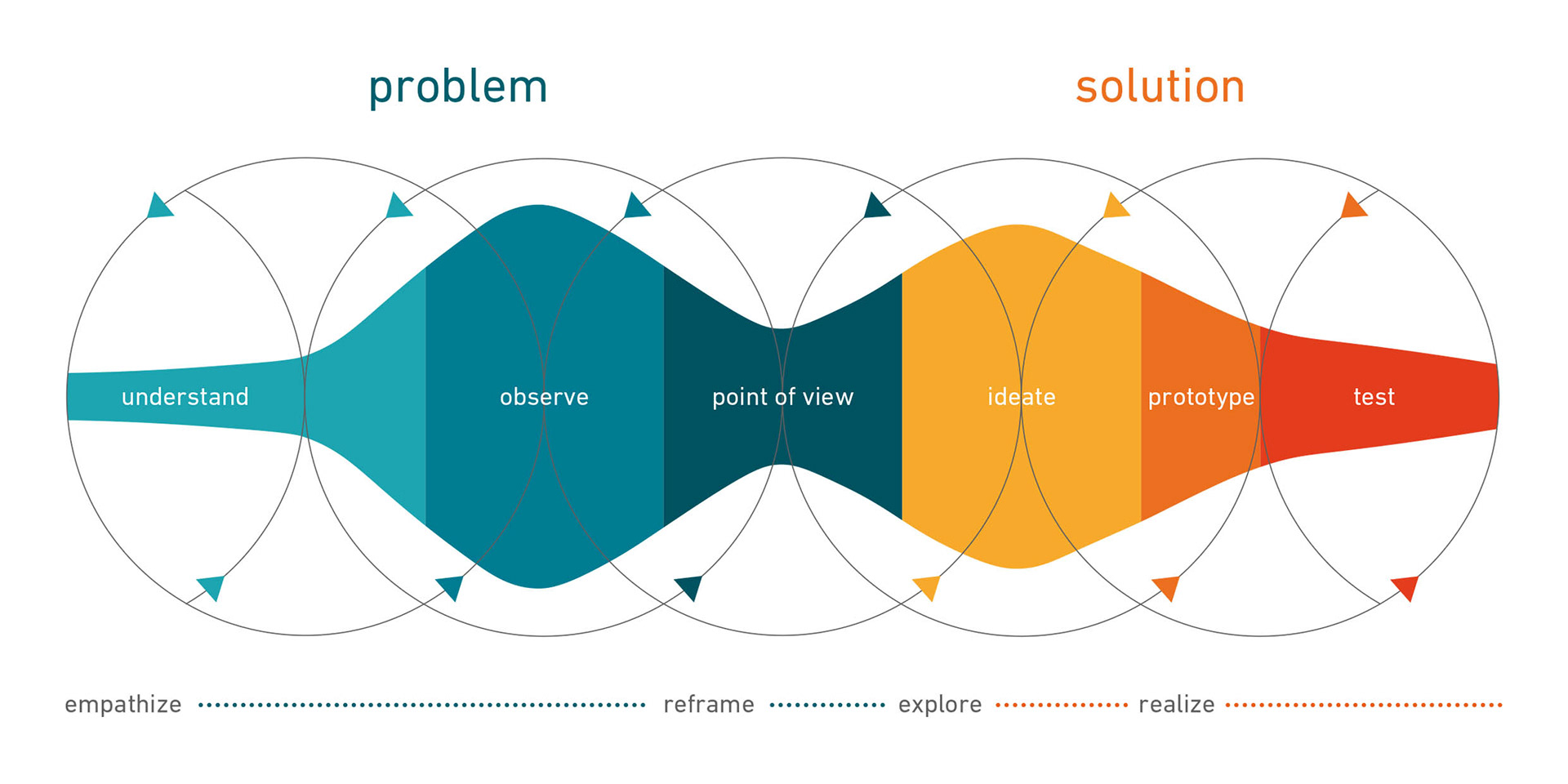 problem

solution

understand

observe

point of view

ideate

prototype

test

empathize

reframe

explore

realize